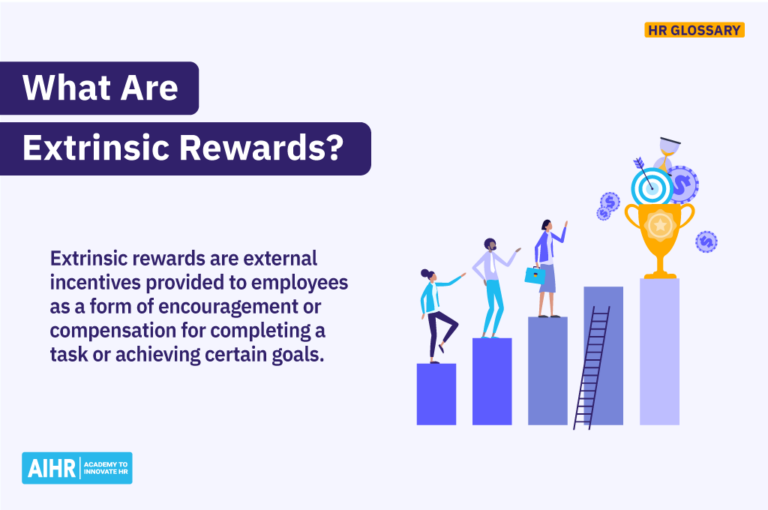 HR GLOSSARY

What Are Extrinsic Rewards?

Extrinsic rewards are external incentives provided to employees as a form of encouragement or compensation for completing a task or achieving certain goals.

AIHR ACADEMY TO INNOVATE HR